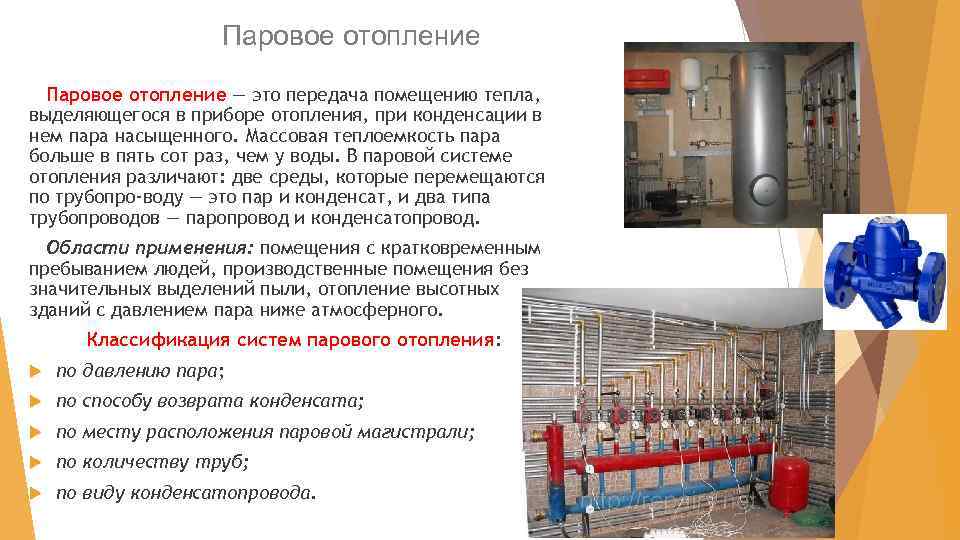 Паровое отопление

Паровое отопление — это передача помещению тепла, выделяющегося в приборе отопления, при конденсации в нем пара насыщенного. Массовая теплоемкость пара больше в пять сот раз, чем у воды. В паровой системе отопления различают: две среды, которые перемещаются по трубопро-воду — это пар и конденсат, и два типа трубопроводов — паропровод и конденсатопровод.

Области применения: помещения с кратковременным пребыванием людей, производственные помещения без значительных выделений пыли, отопление высотных зданий с давлением пара ниже атмосферного.

Классификация систем парового отопления:

по давлению пара;

по способу возврата конденсата;

по месту расположения паровой магистрали;

по количеству труб;

по виду конденсатопровода.